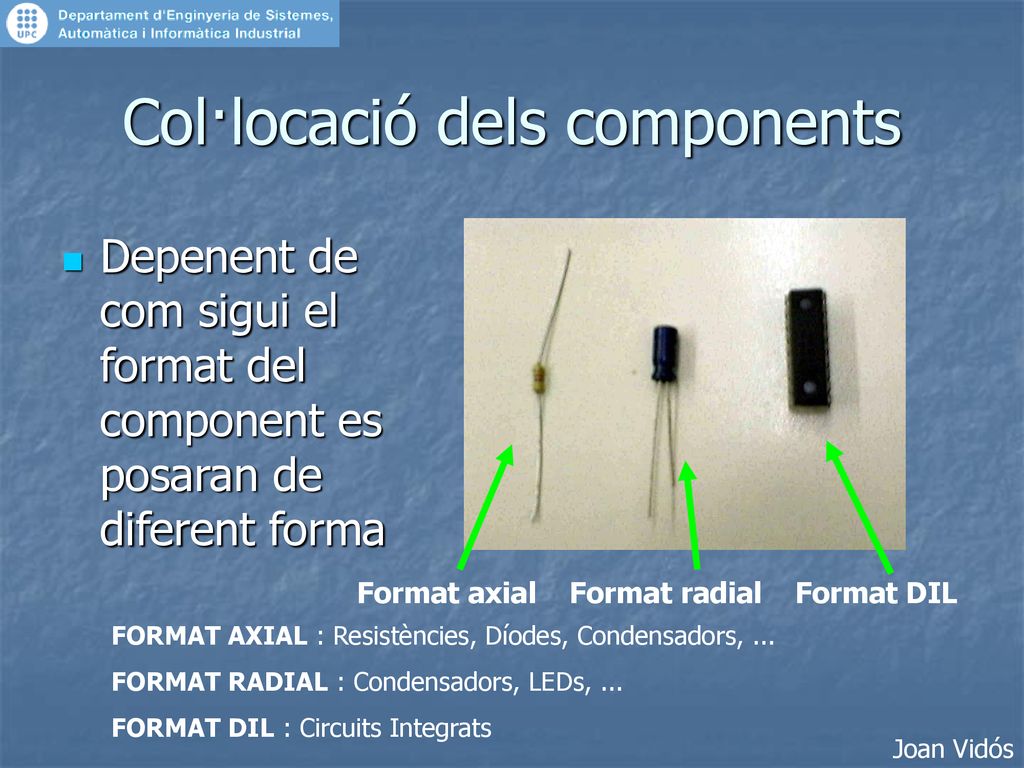 UPC Departament d'Enginyeria de Sistemes, Automàtica i Informàtica Industrial

Col·locació dels components

Depenent de com sigui el format del component es posaran de diferent forma

Format axial Format radial Format DIL

FORMAT AXIAL : Resistències, Díodes, Condensadors, ...

FORMAT RADIAL : Condensadors, LEDs, ...

FORMAT DIL : Circuits Integrats

Joan Vidós